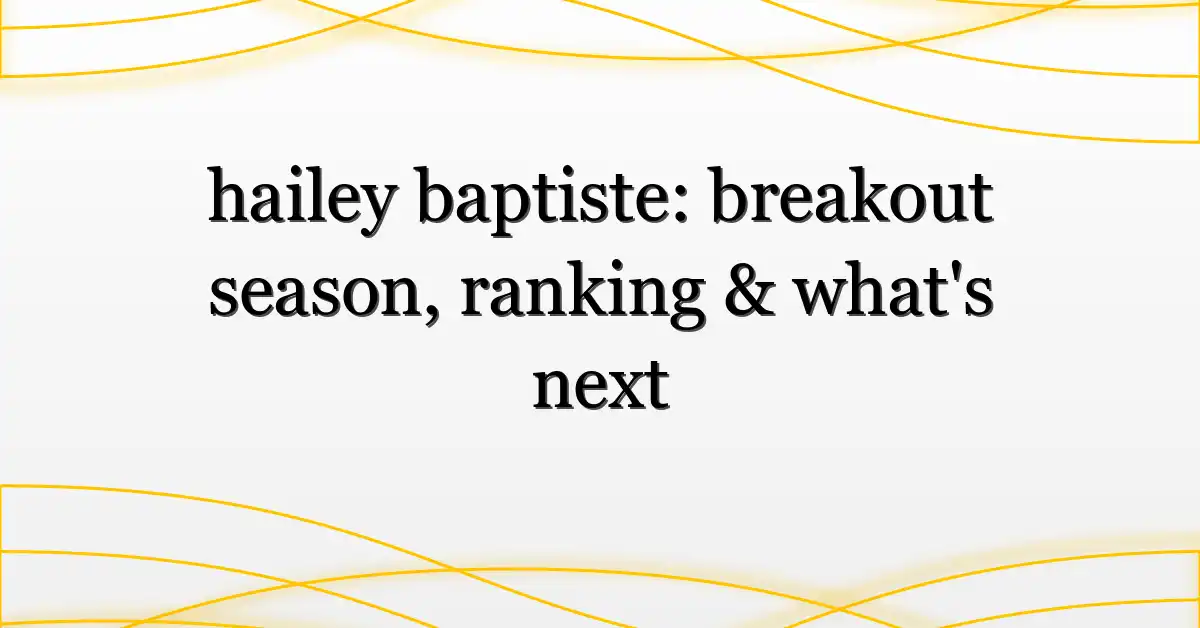 hailey baptiste: breakout season, ranking & what's next